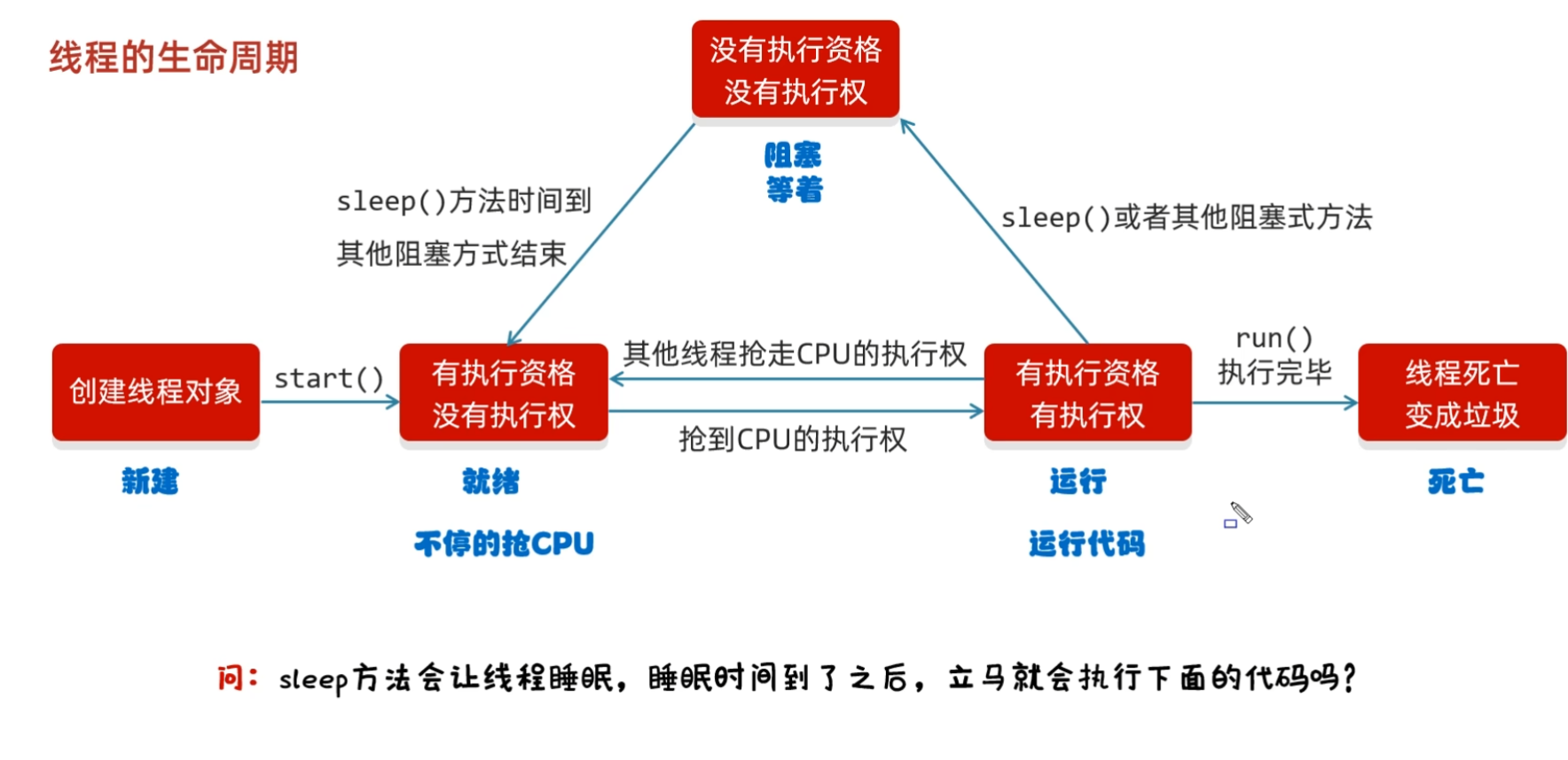 线程的生命周期

没有执行资格
没有执行权

阻塞
等着

sleep()方法时间到

其他阻塞方式结束

sleep()或者其他阻塞式方法

创建线程对象

start()

有执行资格
没有执行权

其他线程抢走CPU的执行权

抢到CPU的执行权

有执行资格
有执行权

run()
执行完毕

线程死亡
变成垃圾

新建

就绪

不停的抢CPU

运行

运行代码

死亡

问：sleep方法会让线程睡眠，睡眠时间到了之后，立马就会执行下面的代码吗？